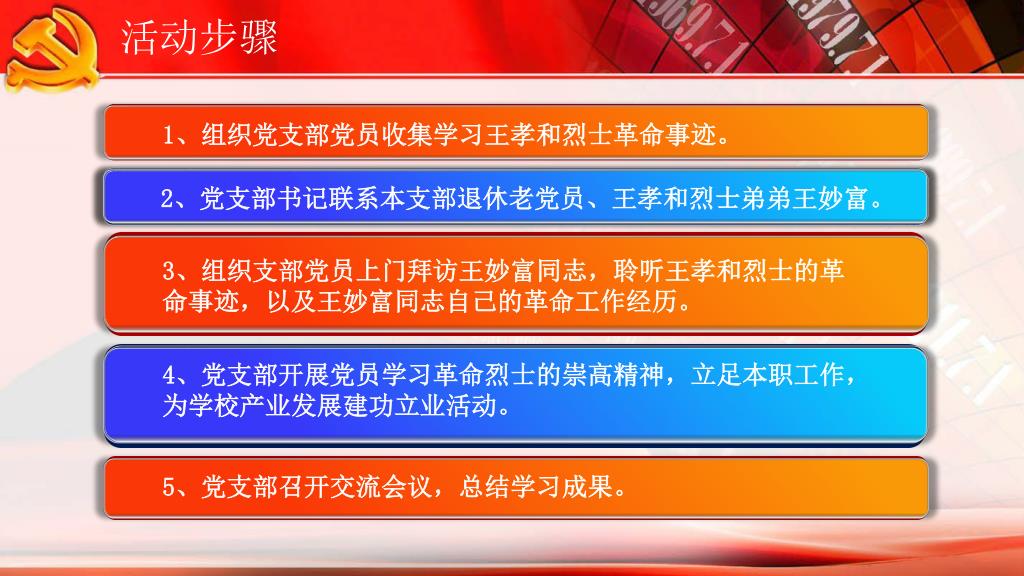 活动步骤

1、组织党支部党员收集学习王孝和烈士革命事迹。

2、党支部书记联系本支部退休老党员、王孝和烈士弟弟王妙富。

3、组织支部党员上门拜访王妙富同志，聆听王孝和烈士的革命事迹，以及王妙富同志自己的革命工作经历。

4、党支部开展党员学习革命烈士的崇高精神，立足本职工作，为学校产业发展建功立业活动。

5、党支部召开交流会议，总结学习成果。